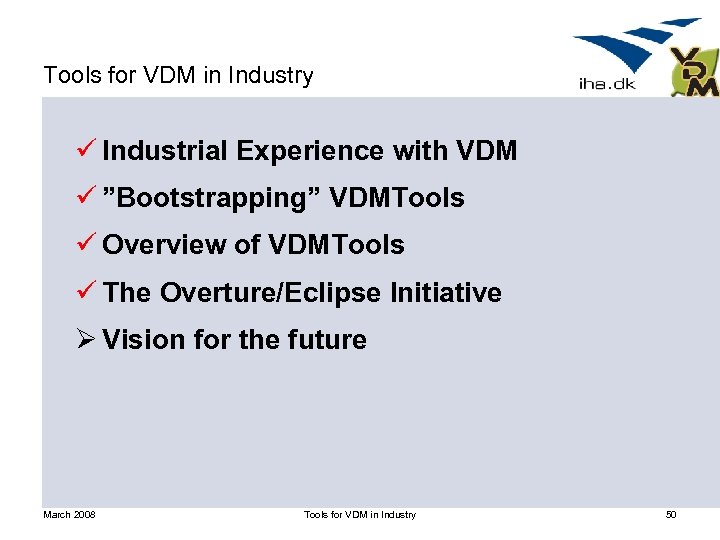 Tools for VDM in Industry

iha.dk

VDM

✓ Industrial Experience with VDM

✓ ”Bootstrapping” VDMTools

✓ Overview of VDMTools

✓ The Overture/Eclipse Initiative

➢ Vision for the future

March 2008

Tools for VDM in Industry

50